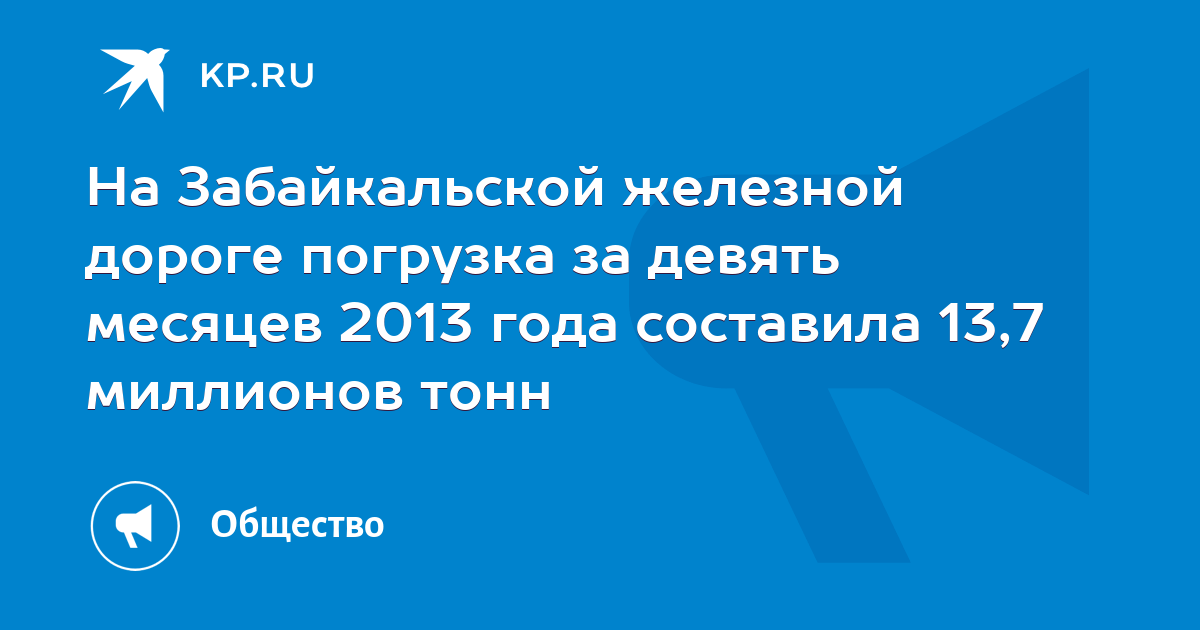 KP.RU

На Забайкальской железной дороге погрузка за девять месяцев 2013 года составила 13,7 миллионов тонн

Общество